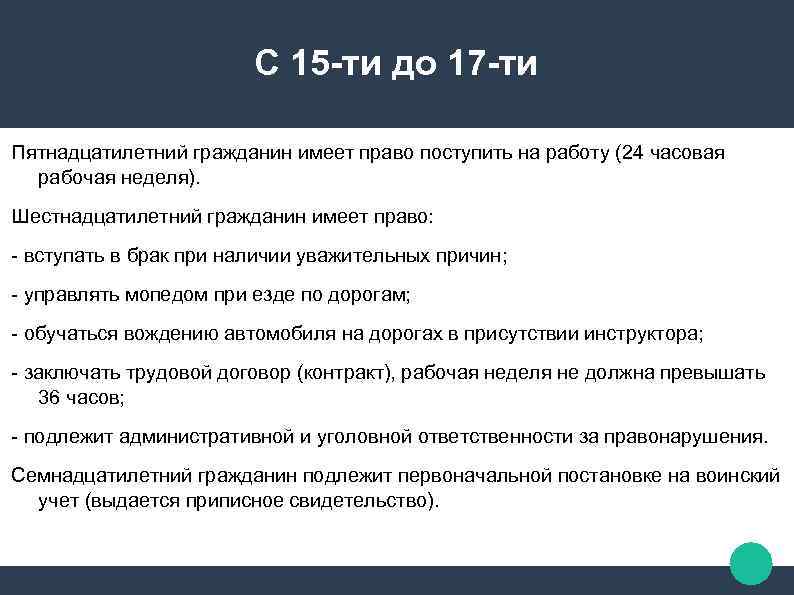 С 15-ти до 17-ти

Пятнадцатилетний гражданин имеет право поступить на работу (24 часовая рабочая неделя).

Шестнадцатилетний гражданин имеет право:

- вступать в брак при наличии уважительных причин;

- управлять мопедом при езде по дорогам;

- обучаться вождению автомобиля на дорогах в присутствии инструктора;

- заключать трудовой договор (контракт), рабочая неделя не должна превышать 36 часов;

- подлежит административной и уголовной ответственности за правонарушения.

Семнадцатилетний гражданин подлежит первоначальной постановке на воинский учет (выдается приписное свидетельство).